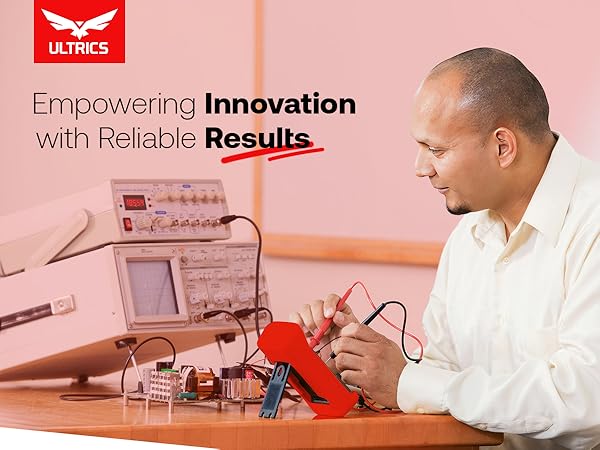 ULTRICS

Empowering Innovation with Reliable Results